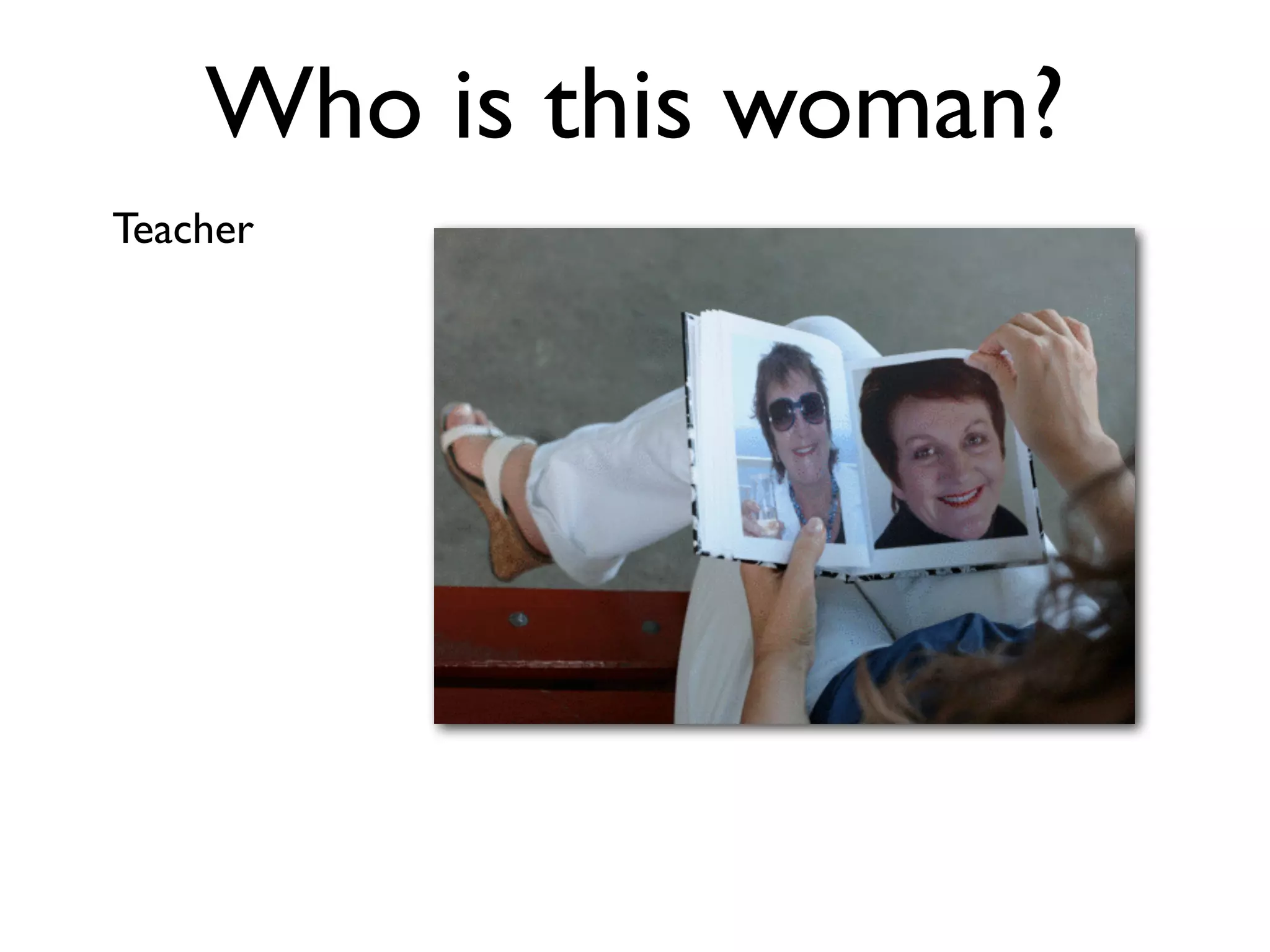 Who is this woman?

Teacher